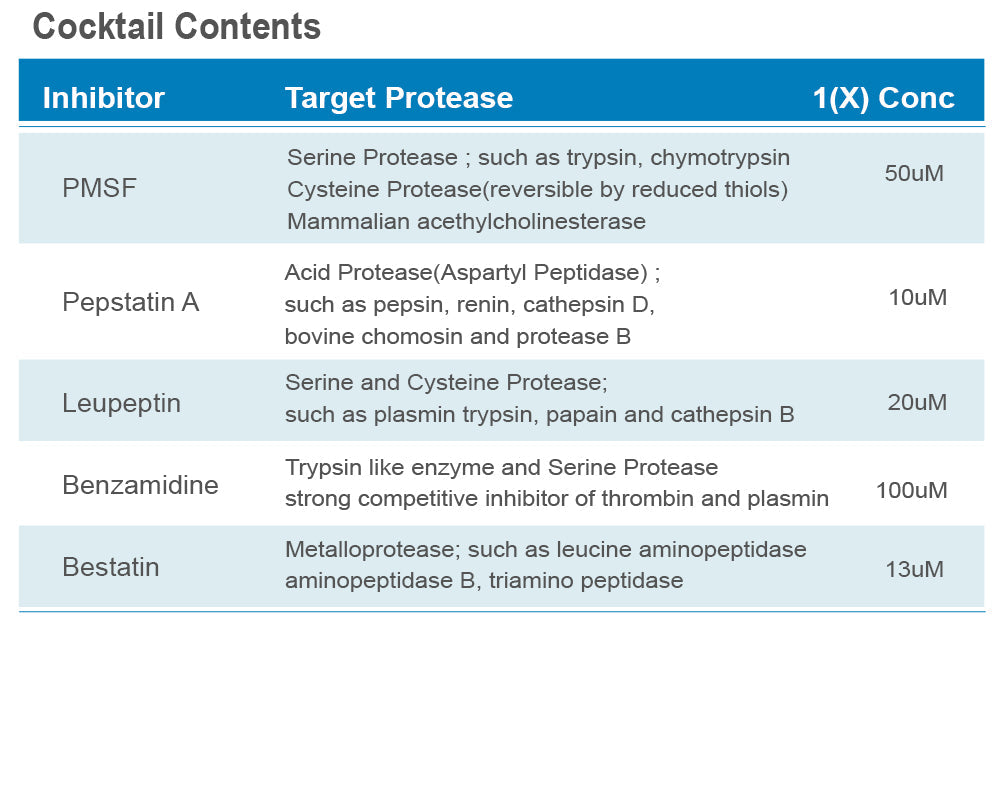 Cocktail Contents

| Inhibitor | Target Protease | 1(X) Conc |
|---|---|---|
| PMSF | Serine Protease ; such as trypsin, chymotrypsin Cysteine Protease(reversible by reduced thiols) Mammalian acethylcholinesterase | 50uM |
| Pepstatin A | Acid Protease(Aspartyl Peptidase) ; such as pepsin, renin, cathepsin D, bovine chomosin and protease B | 10uM |
| Leupeptin | Serine and Cysteine Protease; such as plasmin trypsin, papain and cathepsin B | 20uM |
| Benzamidine | Trypsin like enzyme and Serine Protease strong competitive inhibitor of thrombin and plasmin | 100uM |
| Bestatin | Metalloprotease; such as leucine aminopeptidase aminopeptidase B, triamino peptidase | 13uM |